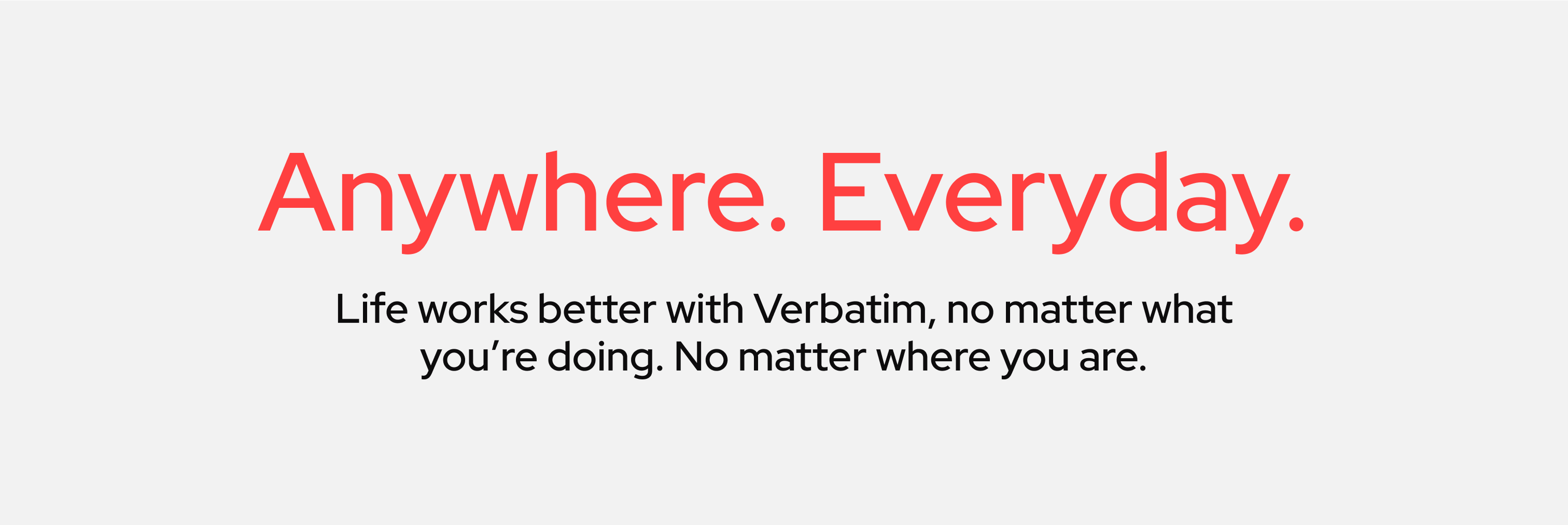 Anywhere. Everyday.

Life works better with Verbatim, no matter what you’re doing. No matter where you are.